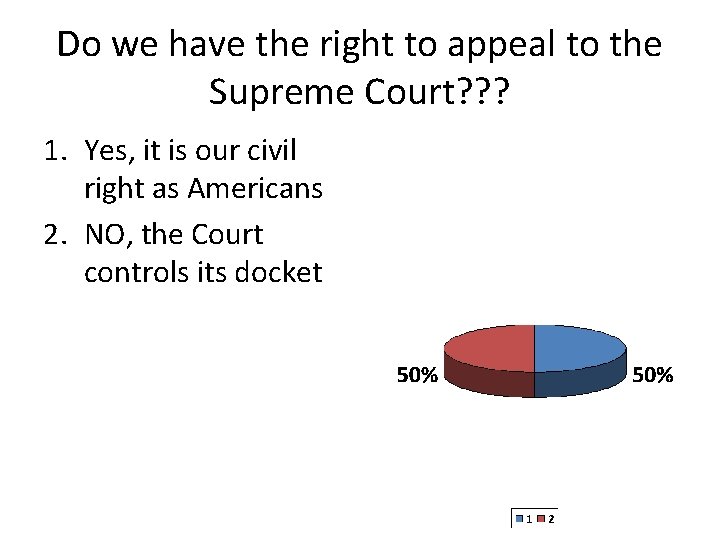 Do we have the right to appeal to the Supreme Court???

1. Yes, it is our civil right as Americans
2. NO, the Court controls its docket

50%
50%

1 2